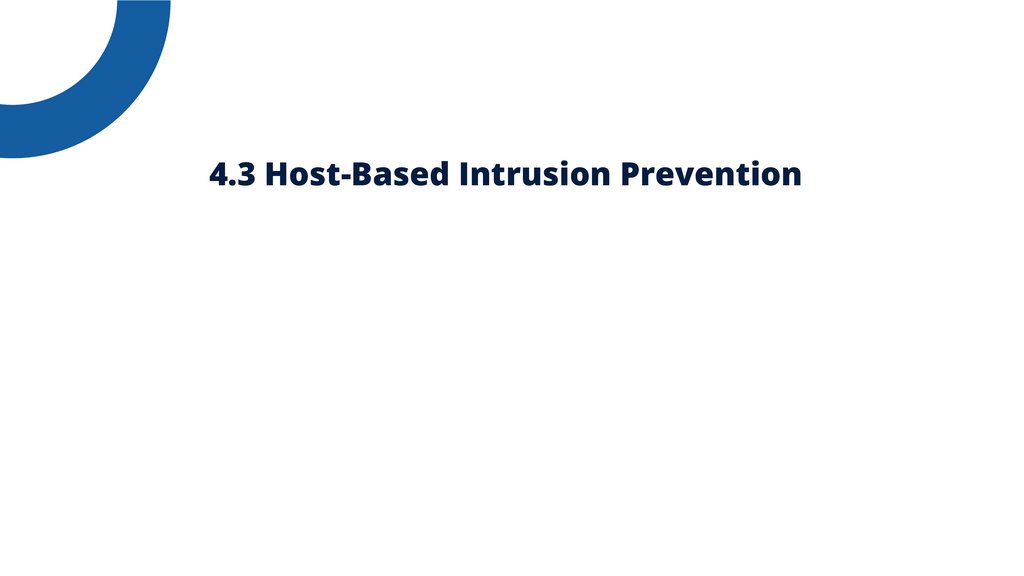 4.3 Host-Based Intrusion Prevention